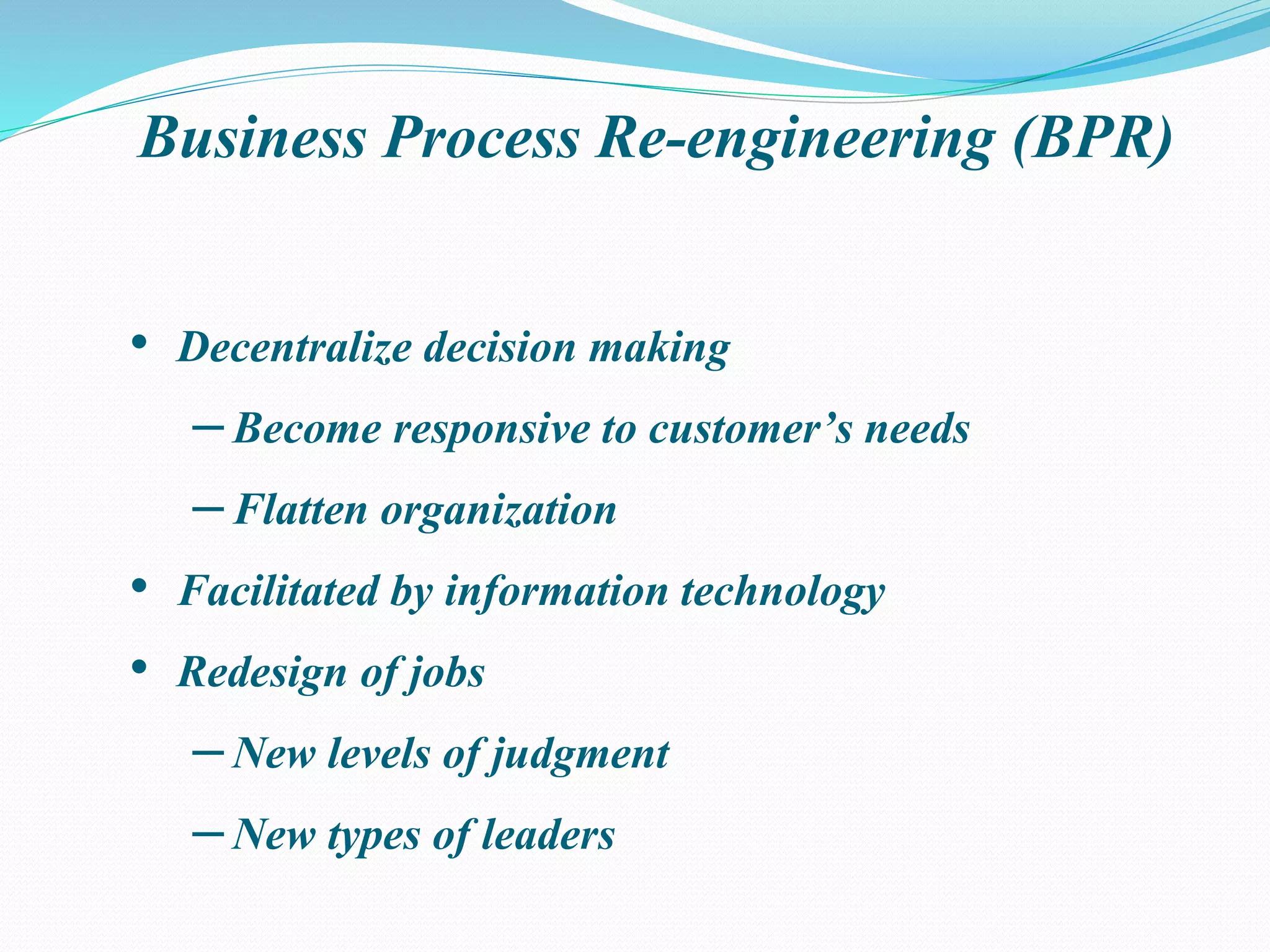 Business Process Re-engineering (BPR)

• Decentralize decision making
– Become responsive to customer’s needs
– Flatten organization
• Facilitated by information technology
• Redesign of jobs
– New levels of judgment
– New types of leaders